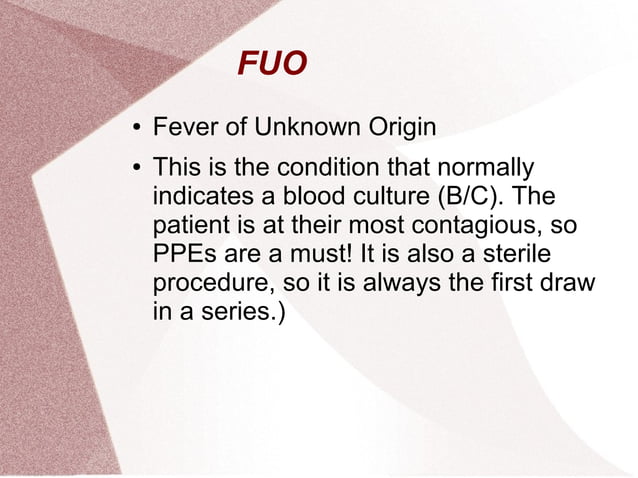 FUO

• Fever of Unknown Origin

• This is the condition that normally indicates a blood culture (B/C). The patient is at their most contagious, so PPEs are a must! It is also a sterile procedure, so it is always the first draw in a series.)